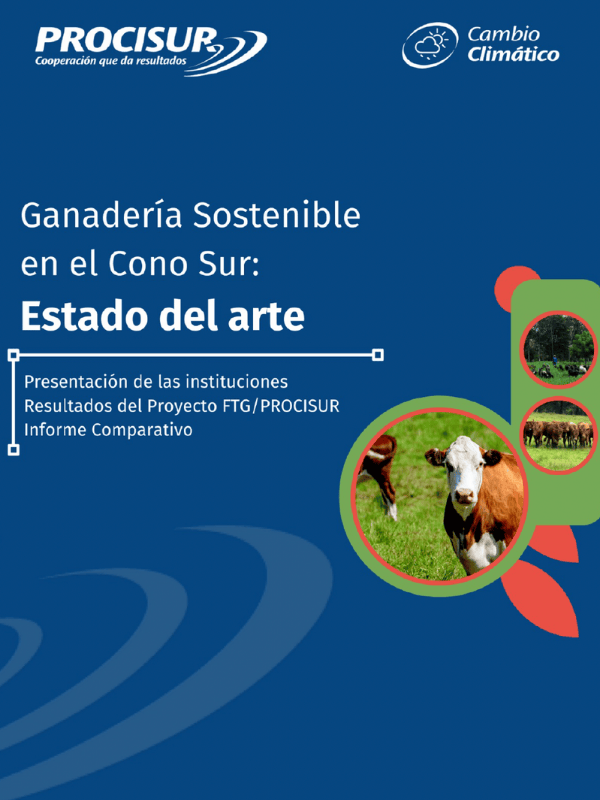 PROCISUR
Cooperación que da resultados

Cambio Climático

Ganadería Sostenible en el Cono Sur:
Estado del arte

Presentación de las instituciones
Resultados del Proyecto FTG/PROCISUR
Informe Comparativo